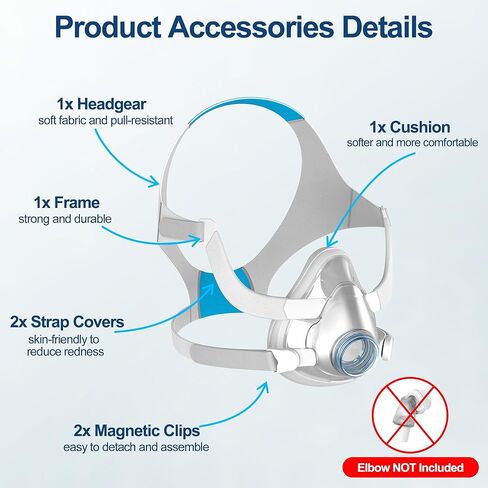 Product Accessories Details

1x Headgear
soft fabric and pull-resistant

1x Cushion
softer and more comfortable

1x Frame
strong and durable

2x Strap Covers
skin-friendly to reduce redness

2x Magnetic Clips
easy to detach and assemble

Elbow NOT Included